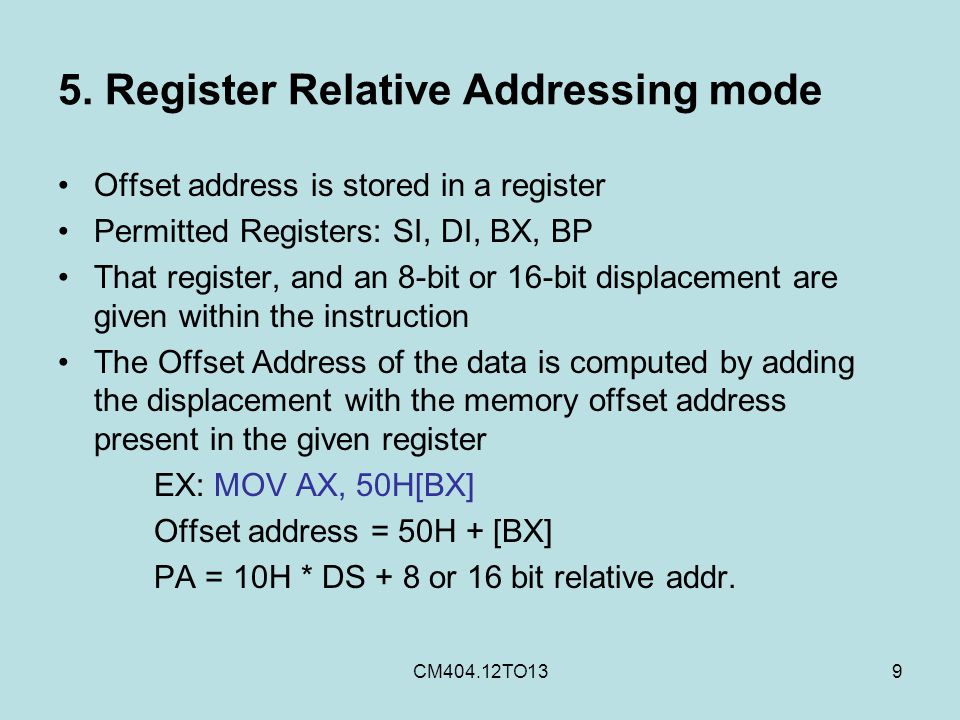 5. Register Relative Addressing mode

• Offset address is stored in a register
• Permitted Registers: SI, DI, BX, BP
• That register, and an 8-bit or 16-bit displacement are given within the instruction
• The Offset Address of the data is computed by adding the displacement with the memory offset address present in the given register

EX: MOV AX, 50H[BX]
Offset address = 50H + [BX]
PA = 10H * DS + 8 or 16 bit relative addr.

CM404.12TO13

9